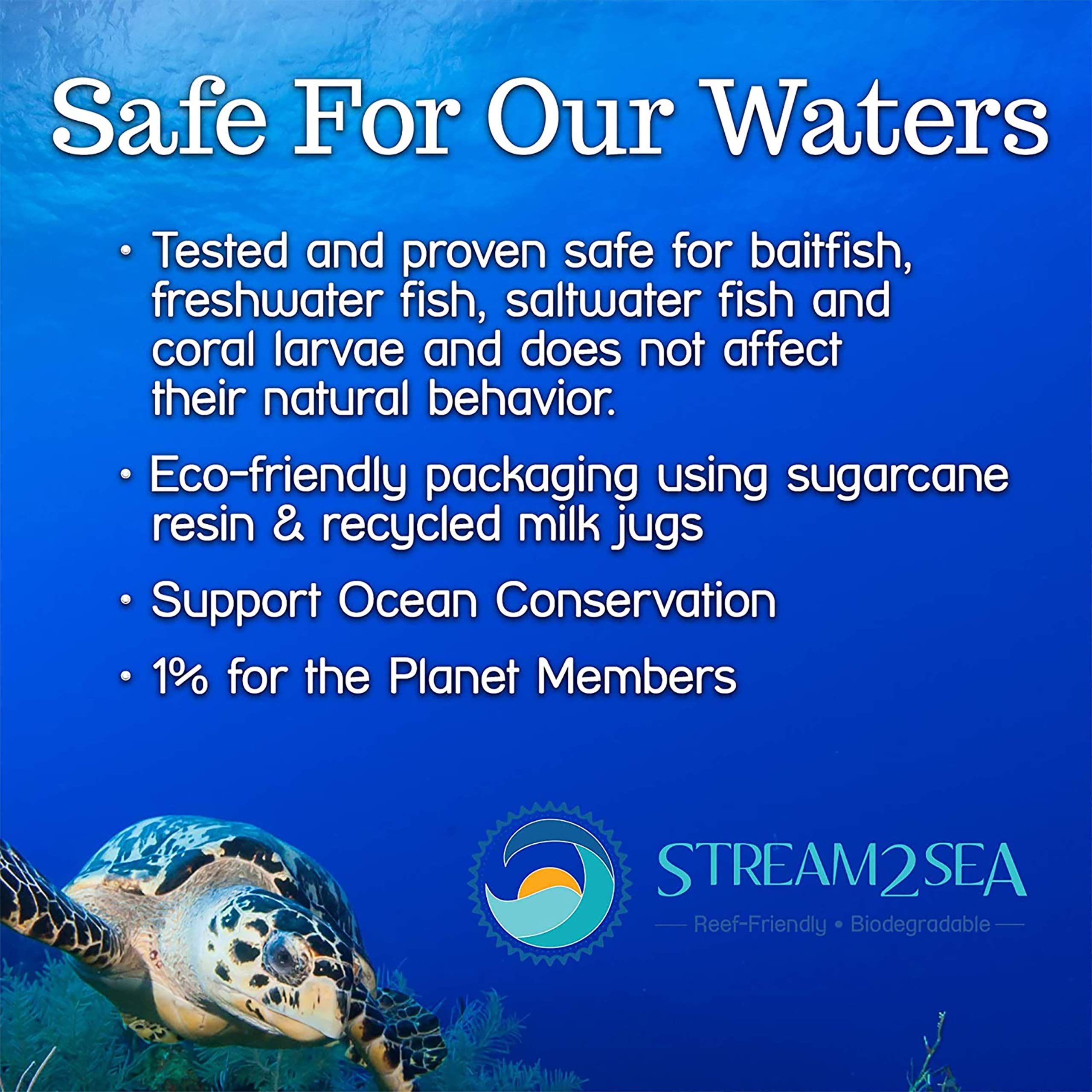 Safe For Our Waters

• Tested and proven safe for baitfish, freshwater fish, saltwater fish and coral larvae and does not affect their natural behavior.

• Eco-friendly packaging using sugarcane resin & recycled milk jugs

• Support Ocean Conservation

• 1% for the Planet Members

STREAM2SEA

Reef-Friendly • Biodegradable